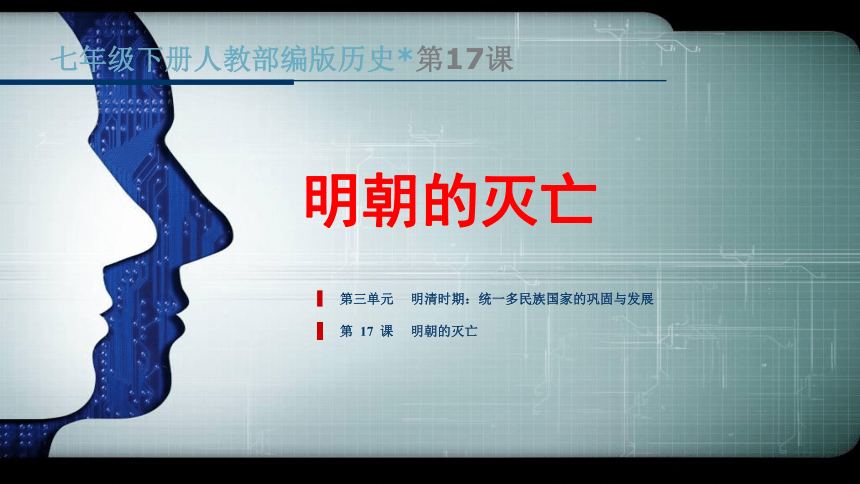 七年级下册人教部编版历史*第17课

明朝的灭亡

第三单元　明清时期：统一多民族国家的巩固与发展

第 17 课　明朝的灭亡